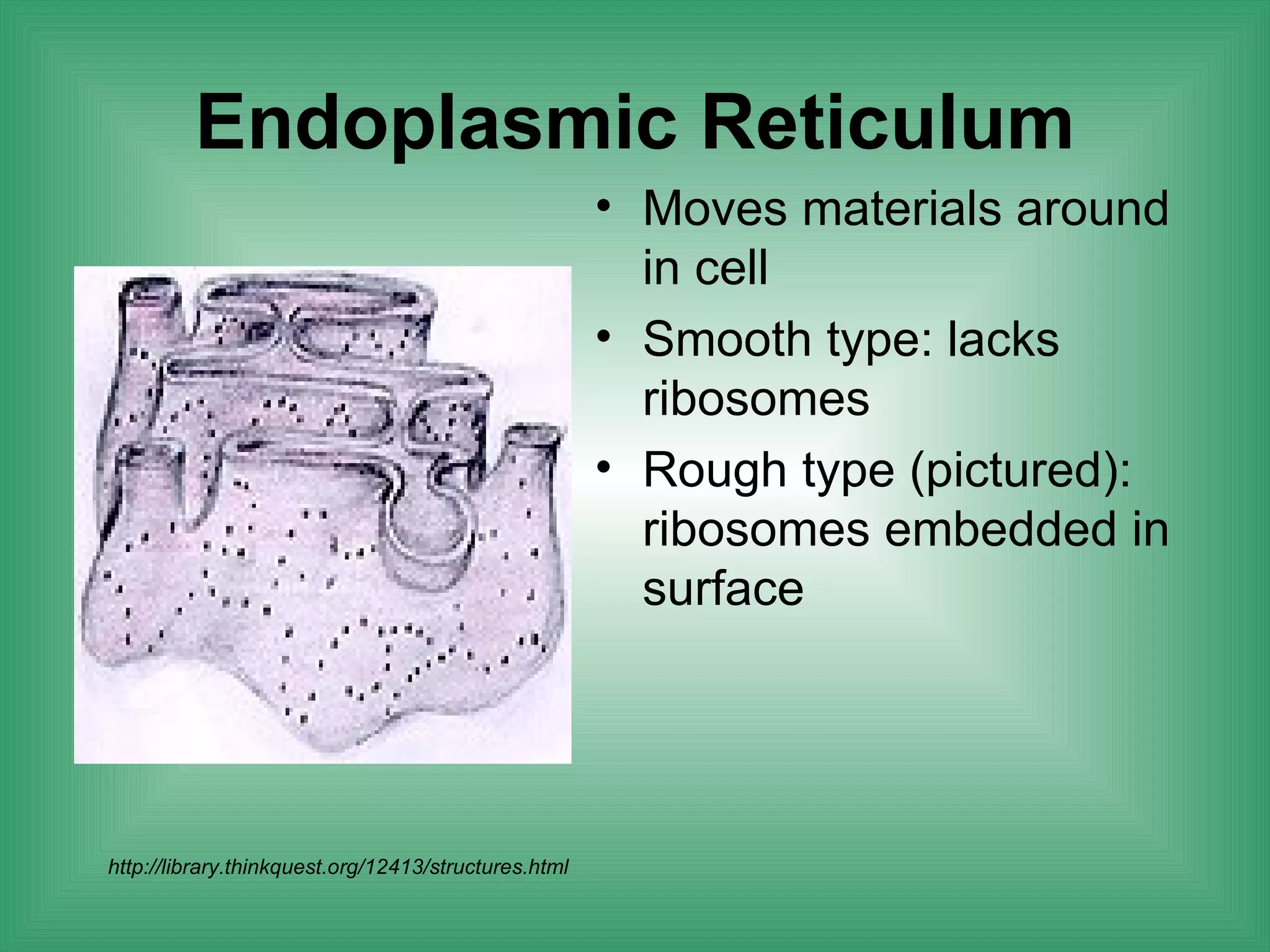 Endoplasmic Reticulum

• Moves materials around in cell
• Smooth type: lacks ribosomes
• Rough type (pictured): ribosomes embedded in surface

http://library.thinkquest.org/12413/structures.html